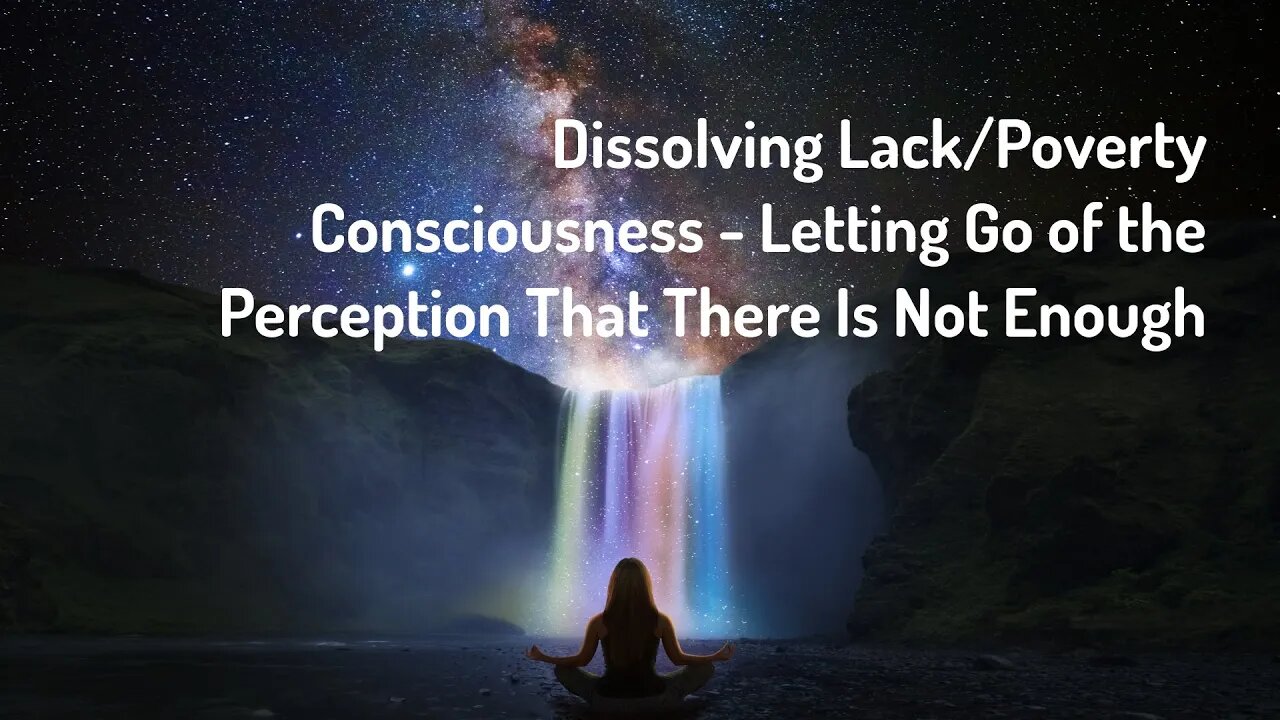 Dissolving Lack/Poverty Consciousness - Letting Go of the Perception That There Is Not Enough